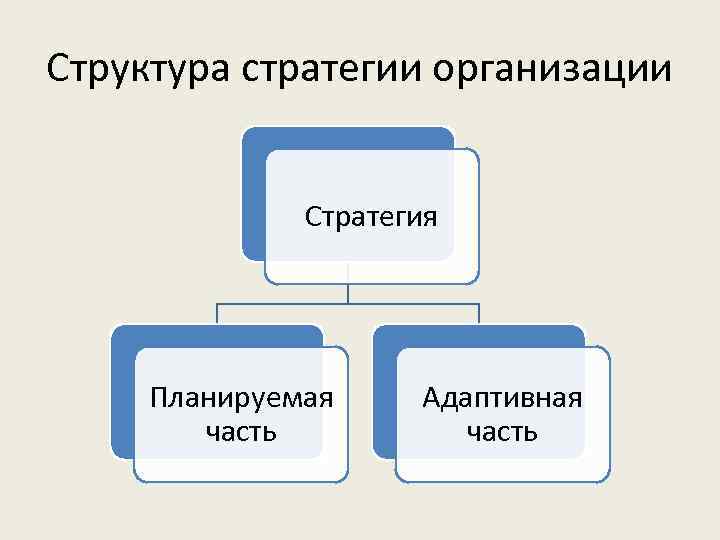 Структура стратегии организации

Стратегия

Планируемая часть

Адаптивная часть